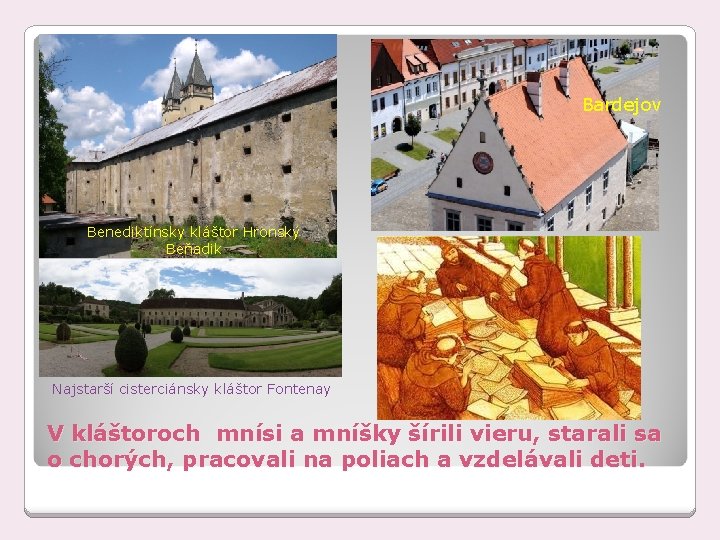 Benediktínsky kláštor Hronský Beňadik

Bardejov

Najstarší cisterciánsky kláštor Fontenay

V kláštoroch mnísi a mníšky šírili vieru, starali sa o chorých, pracovali na poliach a vzdelávali deti.